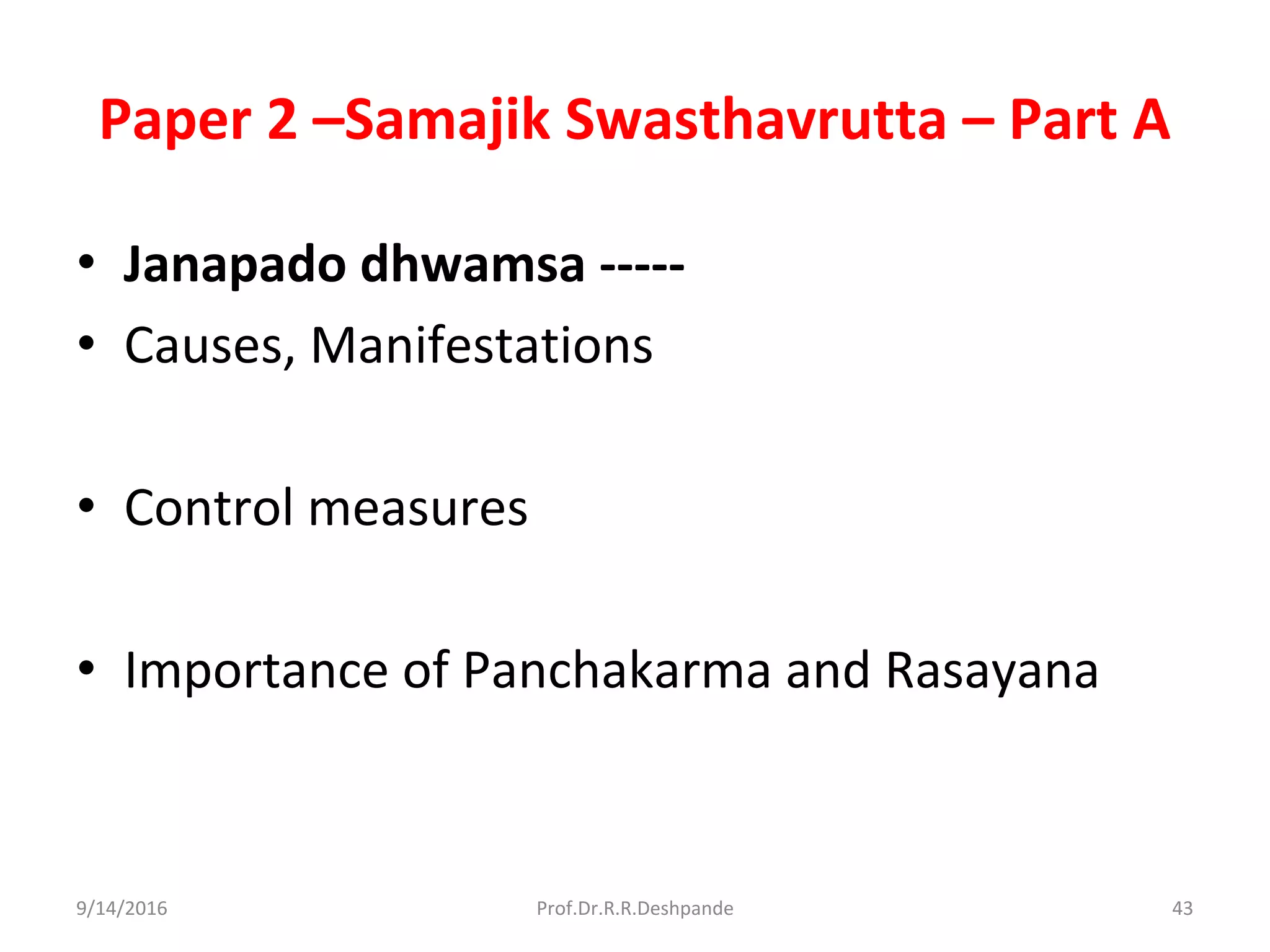 Paper 2 –Samajik Swasthavrutta – Part A

• Janapado dhwamsa -----
• Causes, Manifestations

• Control measures

• Importance of Panchakarma and Rasayana

9/14/2016 Prof.Dr.R.R.Deshpande 43